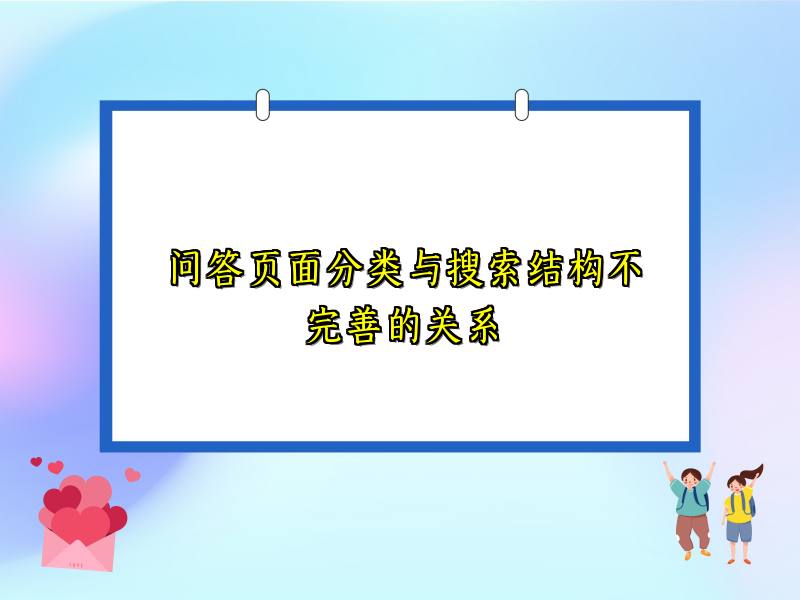 问答页面分类与搜索结构不完善的关系